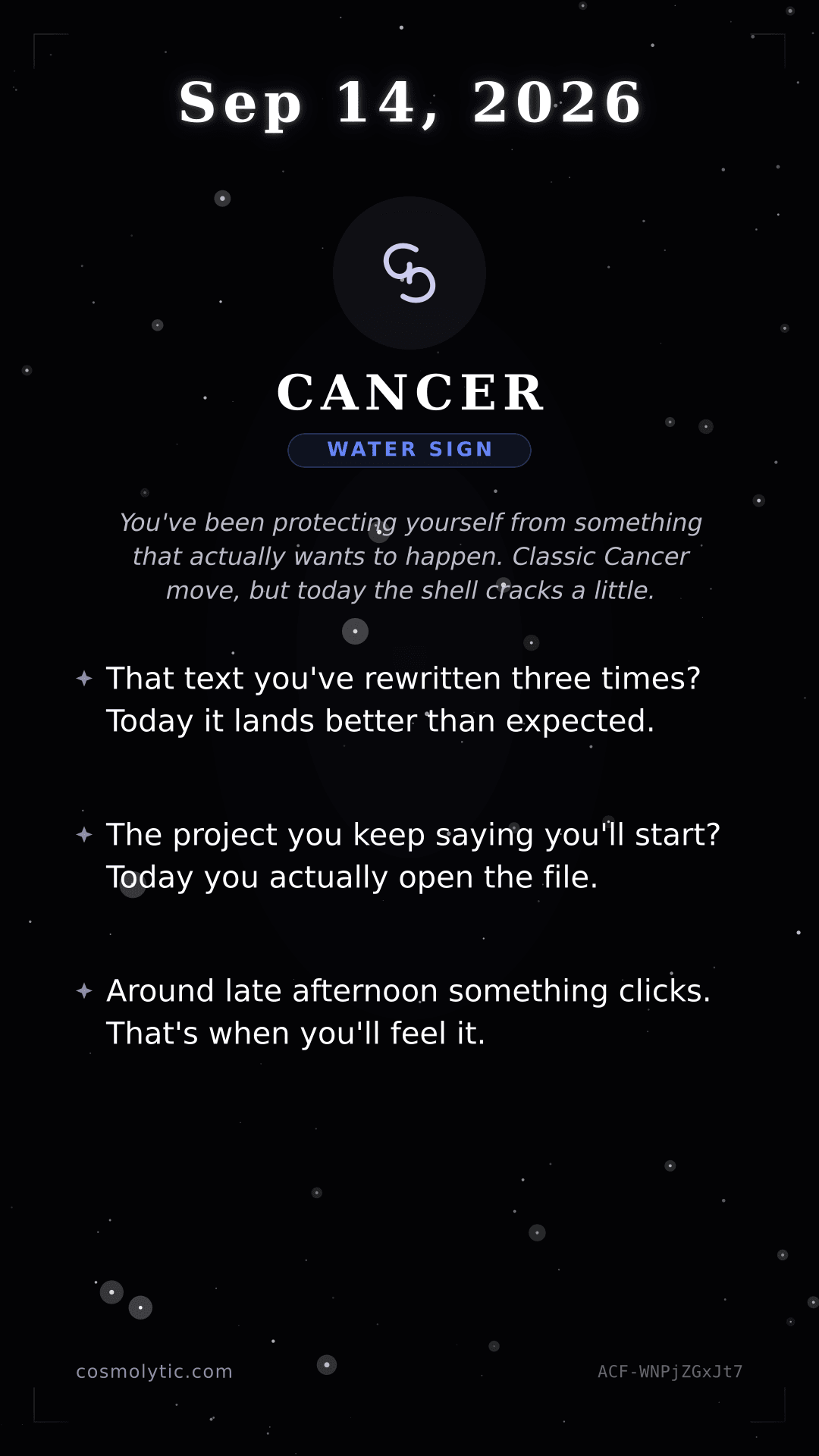 Sep 14, 2026

♋

CANCER

WATER SIGN

You've been protecting yourself from something that actually wants to happen. Classic Cancer move, but today the shell cracks a little.

✦ That text you've rewritten three times? Today it lands better than expected.

✦ The project you keep saying you'll start? Today you actually open the file.

✦ Around late afternoon something clicks. That's when you'll feel it.

cosmolytic.com

ACF-WNPjZGxJt7